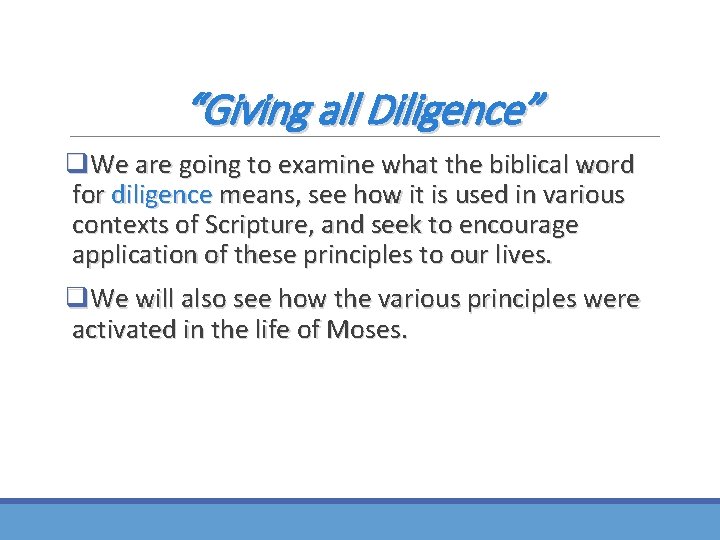 “Giving all Diligence”

❑We are going to examine what the biblical word for diligence means, see how it is used in various contexts of Scripture, and seek to encourage application of these principles to our lives.

❑We will also see how the various principles were activated in the life of Moses.